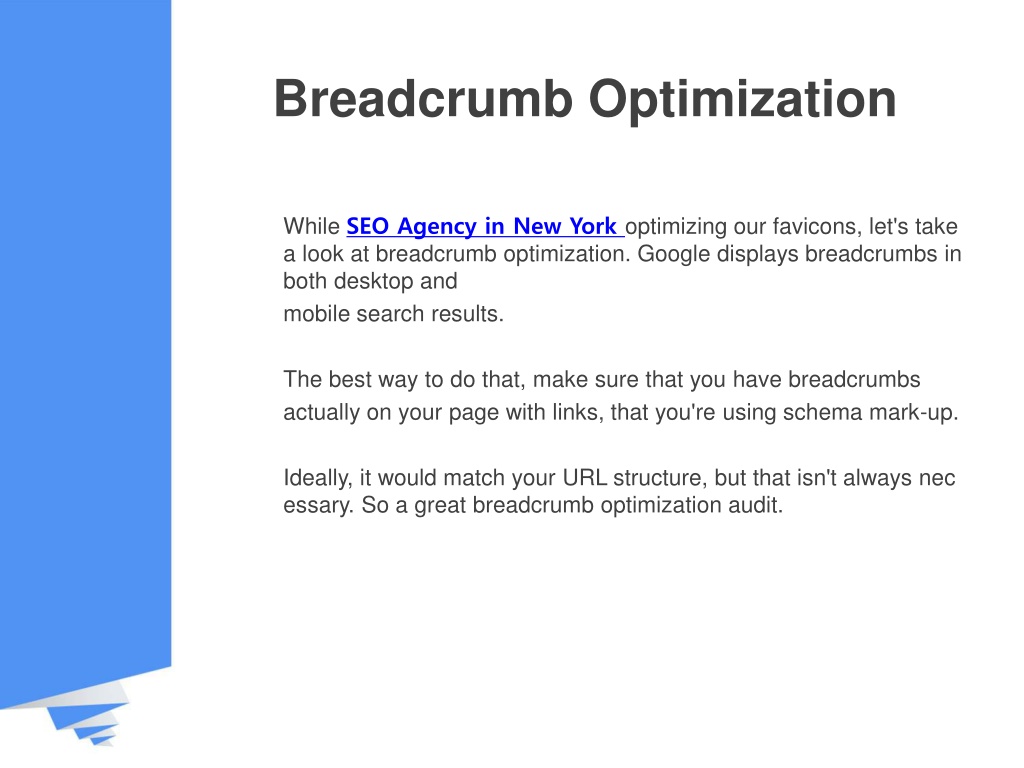 Breadcrumb Optimization

While SEO Agency in New York optimizing our favicons, let's take a look at breadcrumb optimization. Google displays breadcrumbs in both desktop and mobile search results.

The best way to do that, make sure that you have breadcrumbs actually on your page with links, that you're using schema mark-up.

Ideally, it would match your URL structure, but that isn't always nec essary. So a great breadcrumb optimization audit.